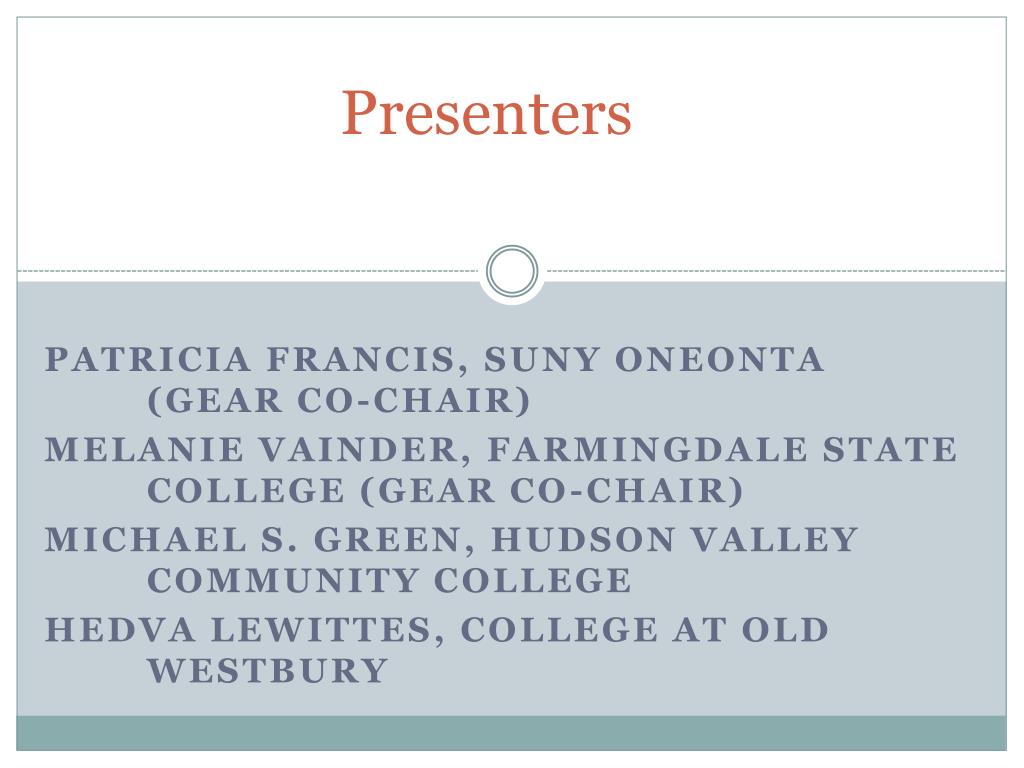 Presenters

PATRICIA FRANCIS, SUNY ONEONTA (GEAR CO-CHAIR)

MELANIE VAINDER, FARMINGDALE STATE COLLEGE (GEAR CO-CHAIR)

MICHAEL S. GREEN, HUDSON VALLEY COMMUNITY COLLEGE

HEDVA LEWITTES, COLLEGE AT OLD WESTBURY